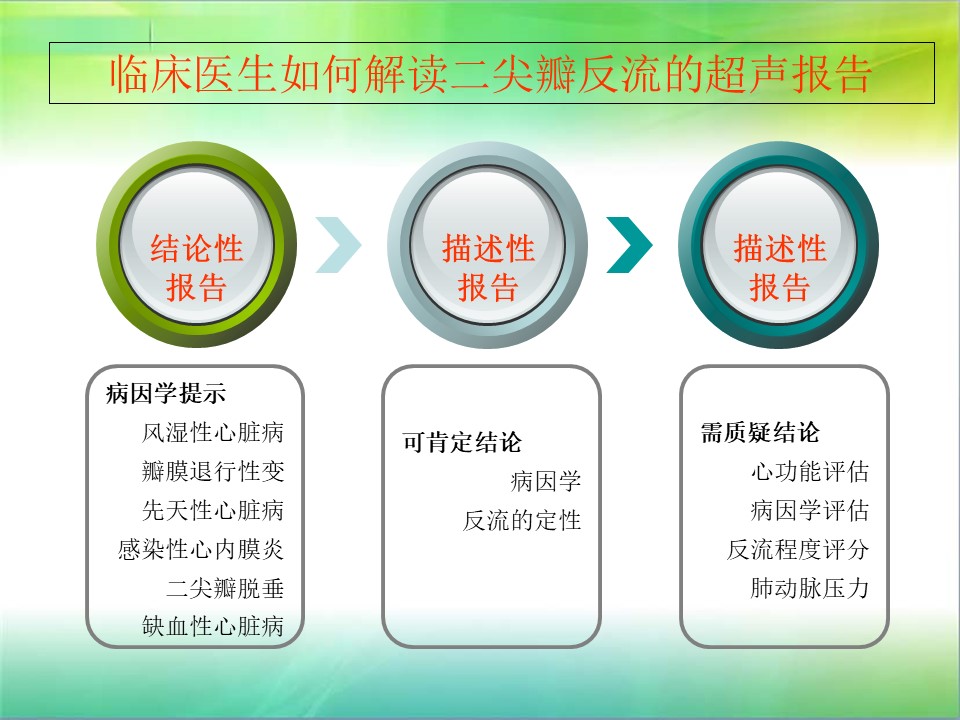 临床医生如何解读二尖瓣反流的超声报告

结论性报告

描述性报告

描述性报告

病因学提示
风湿性心脏病
瓣膜退行性变
先天性心脏病
感染性心内膜炎
二尖瓣脱垂
缺血性心脏病

可肯定结论
病因学
反流的定性

需质疑结论
心功能评估
病因学评估
反流程度评分
肺动脉压力